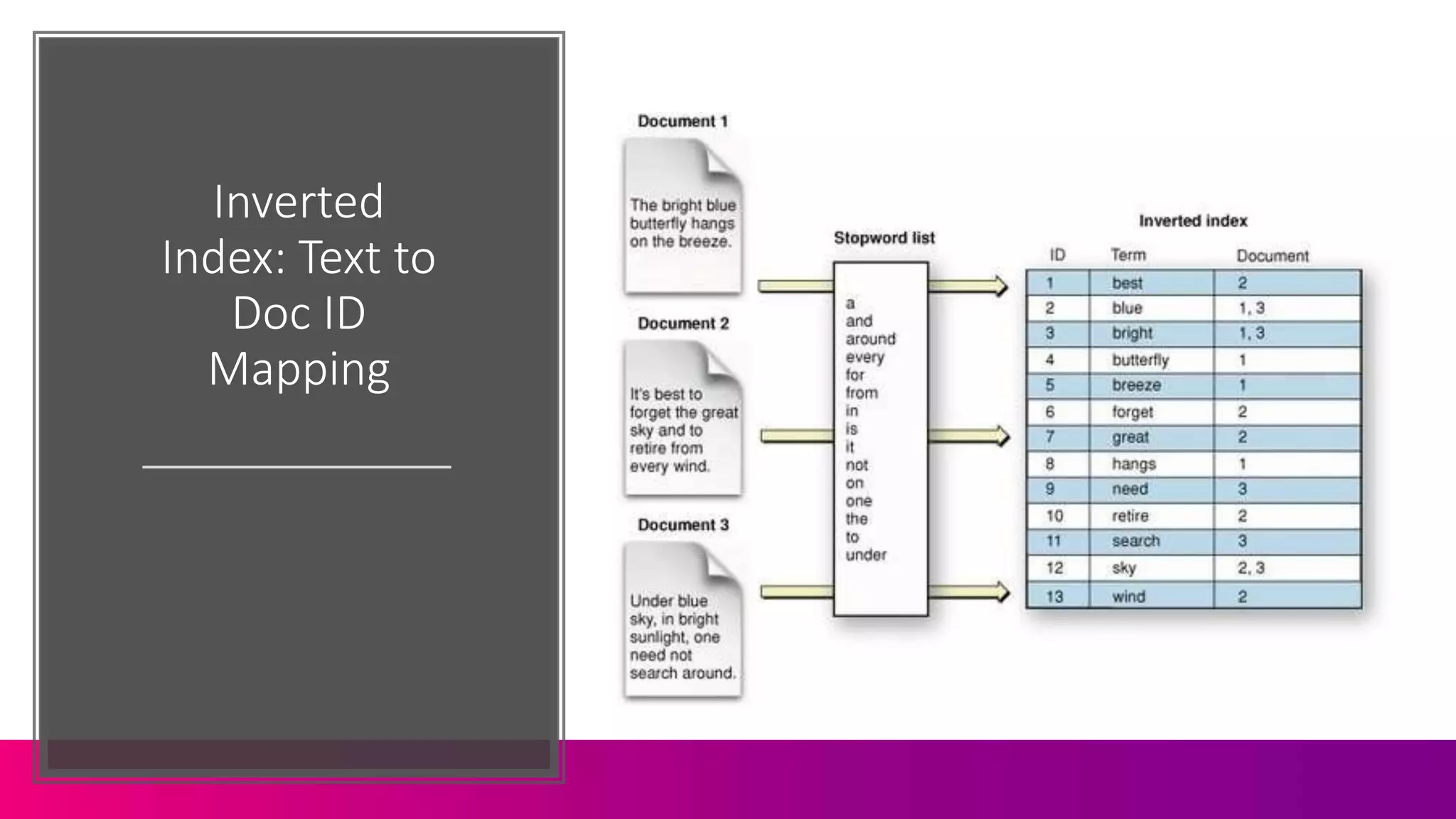 Inverted Index: Text to Doc ID Mapping

Document 1

The bright blue butterfly hangs on the breeze.

Document 2

It's best to forget the great sky and to retire from every wind.

Document 3

Under blue sky, in bright sunlight, one need not search around.

Stopword list

a
and
around
every
for
from
in
is
it
not
on
one
the
to
under

Inverted index

| ID | Term | Document |
|---|---|---|
| 1 | best | 2 |
| 2 | blue | 1, 3 |
| 3 | bright | 1, 3 |
| 4 | butterfly | 1 |
| 5 | breeze | 1 |
| 6 | forget | 2 |
| 7 | great | 2 |
| 8 | hangs | 1 |
| 9 | need | 3 |
| 10 | retire | 2 |
| 11 | search | 3 |
| 12 | sky | 2, 3 |
| 13 | wind | 2 |